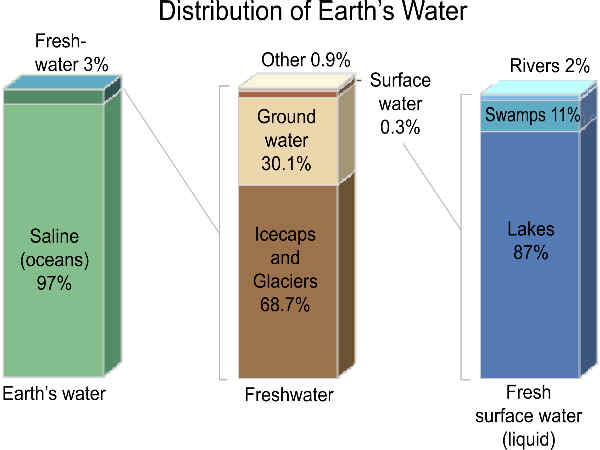 Distribution of Earth's Water

Fresh-water 3%

Saline (oceans) 97%

Earth's water

Other 0.9%

Surface water 0.3%

Ground water 30.1%

Icecaps and Glaciers 68.7%

Freshwater

Rivers 2%

Swamps 11%

Lakes 87%

Fresh surface water (liquid)